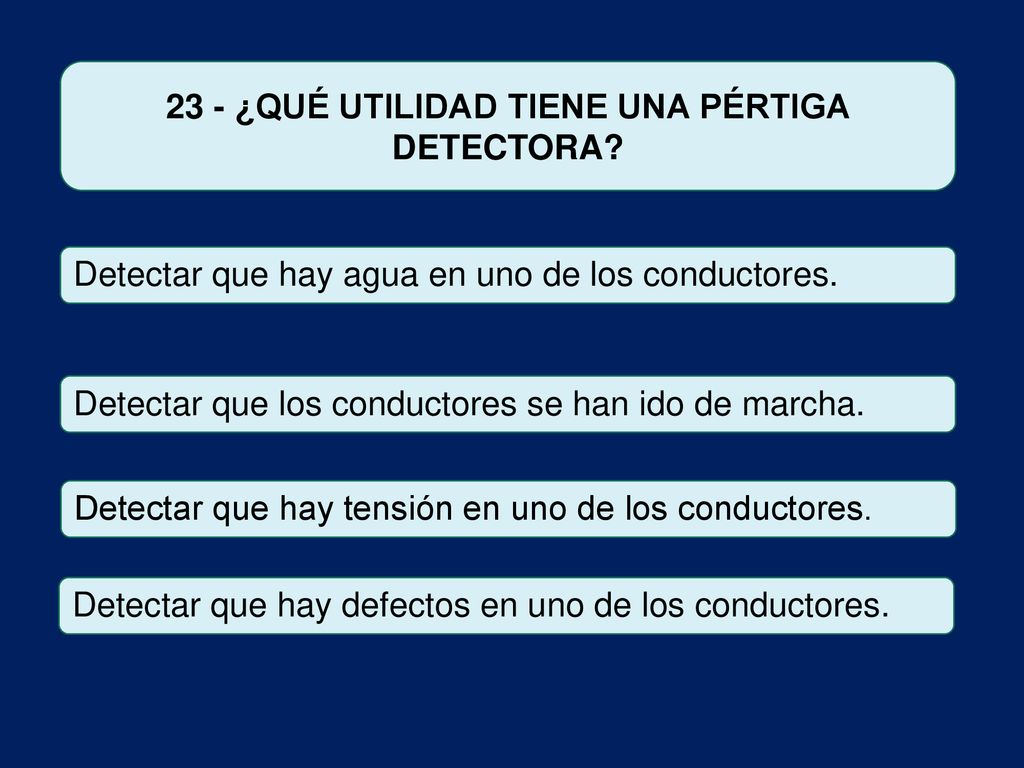 23 - ¿QUÉ UTILIDAD TIENE UNA PÉRTIGA DETECTORA?

Detectar que hay agua en uno de los conductores.

Detectar que los conductores se han ido de marcha.

Detectar que hay tensión en uno de los conductores.

Detectar que hay defectos en uno de los conductores.